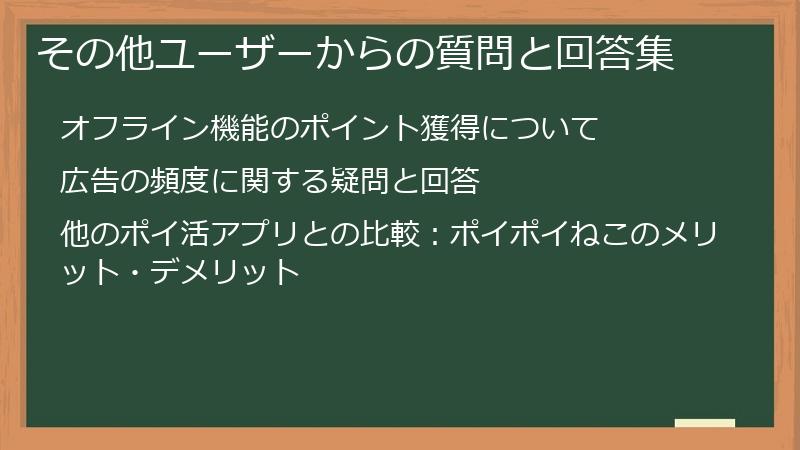 その他ユーザーからの質問と回答集

オフライン機能のポイント獲得について

広告の頻度に関する疑問と回答

他のポイ活アプリとの比較：ポイポイねこのメリット・デメリット